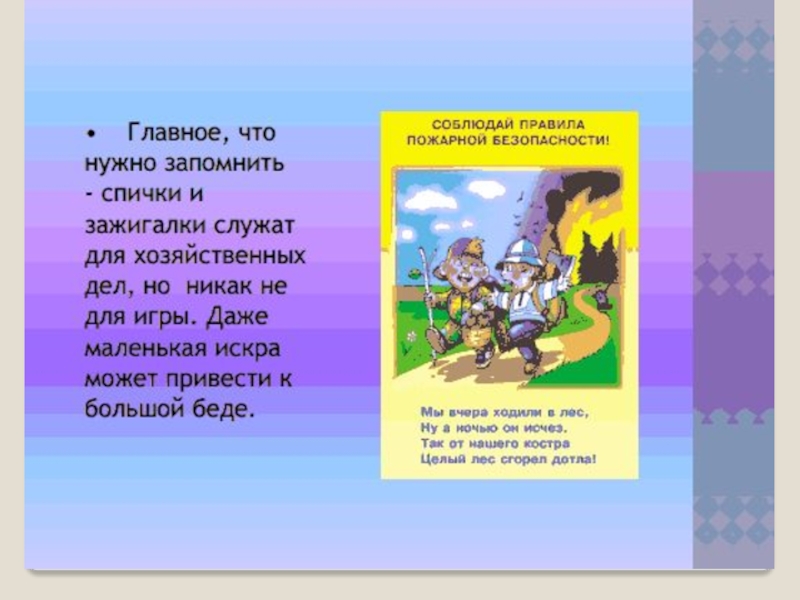 • Главное, что нужно запомнить - спички и зажигалки служат для хозяйственных дел, но никак не для игры. Даже маленькая искра может привести к большой беде.

СОБЛЮДАЙ ПРАВИЛА ПОЖАРНОЙ БЕЗОПАСНОСТИ!

Мы вчера ходили в лес,
Ну а ночью он исчез.
Так от нашего костра
Целый лес сгорел дотла!